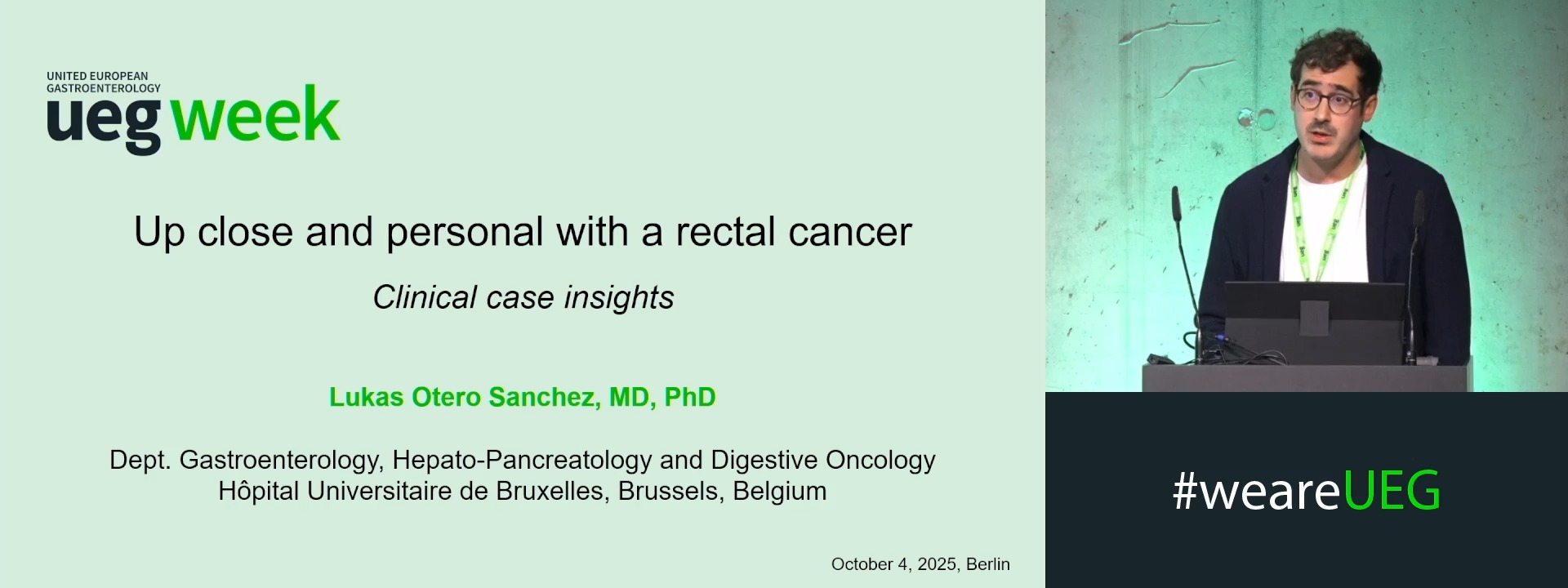 UNITED EUROPEAN GASTROENTEROLOGY
ueg week

Up close and personal with a rectal cancer

Clinical case insights

Lukas Otero Sanchez, MD, PhD

Dept. Gastroenterology, Hepato-Pancreatology and Digestive Oncology
Hôpital Universitaire de Bruxelles, Brussels, Belgium

October 4, 2025, Berlin

#weareUEG